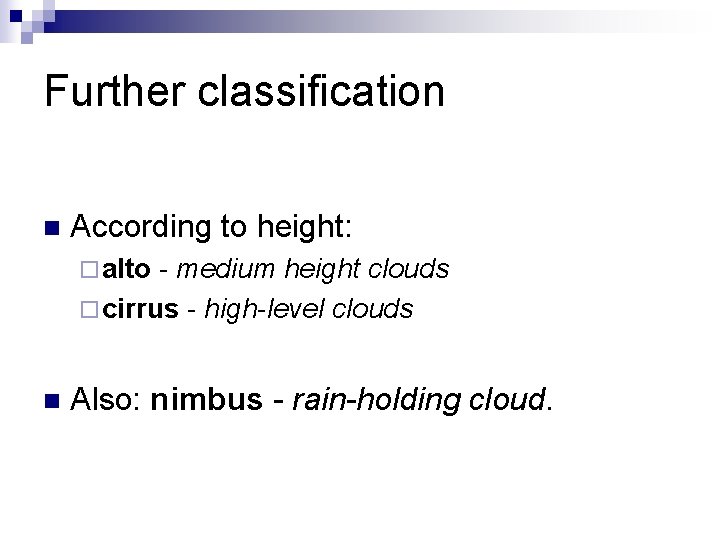 Further classification

According to height:

alto - medium height clouds

cirrus - high-level clouds

Also: nimbus - rain-holding cloud.